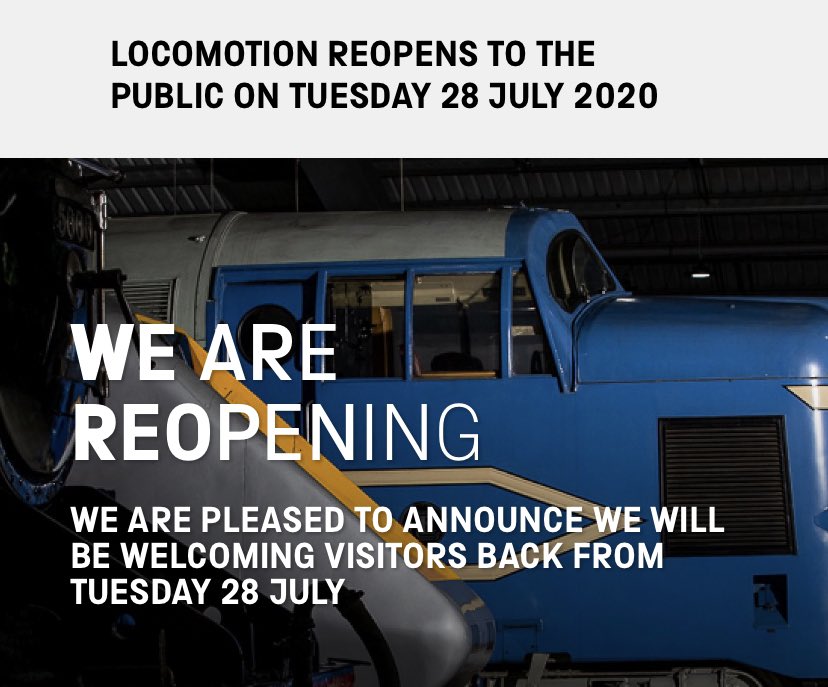 LOCOMOTION REOPENS TO THE PUBLIC ON TUESDAY 28 JULY 2020

WE ARE REOPENING

WE ARE PLEASED TO ANNOUNCE WE WILL BE WELCOMING VISITORS BACK FROM TUESDAY 28 JULY